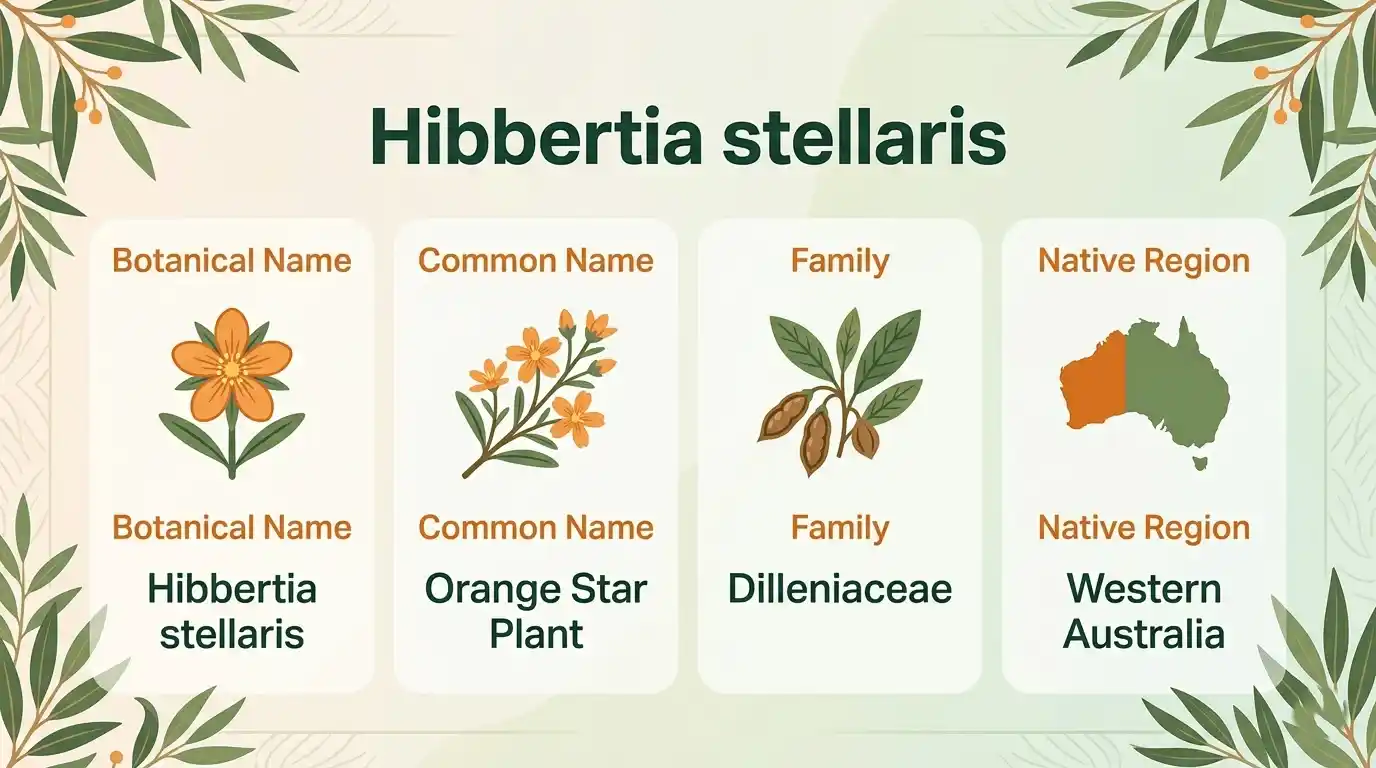 Hibbertia stellaris

Botanical Name

Botanical Name

Hibbertia stellaris

Common Name

Common Name

Orange Star Plant

Family

Family

Dilleniaceae

Native Region

Native Region

Western Australia